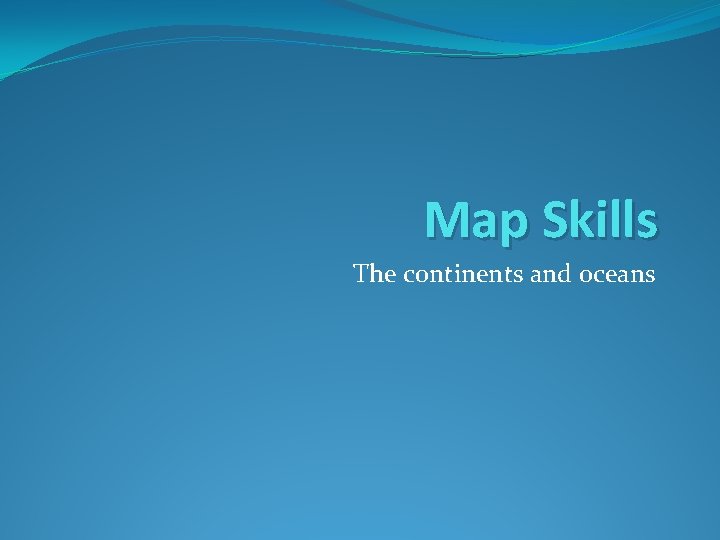 Map Skills

The continents and oceans